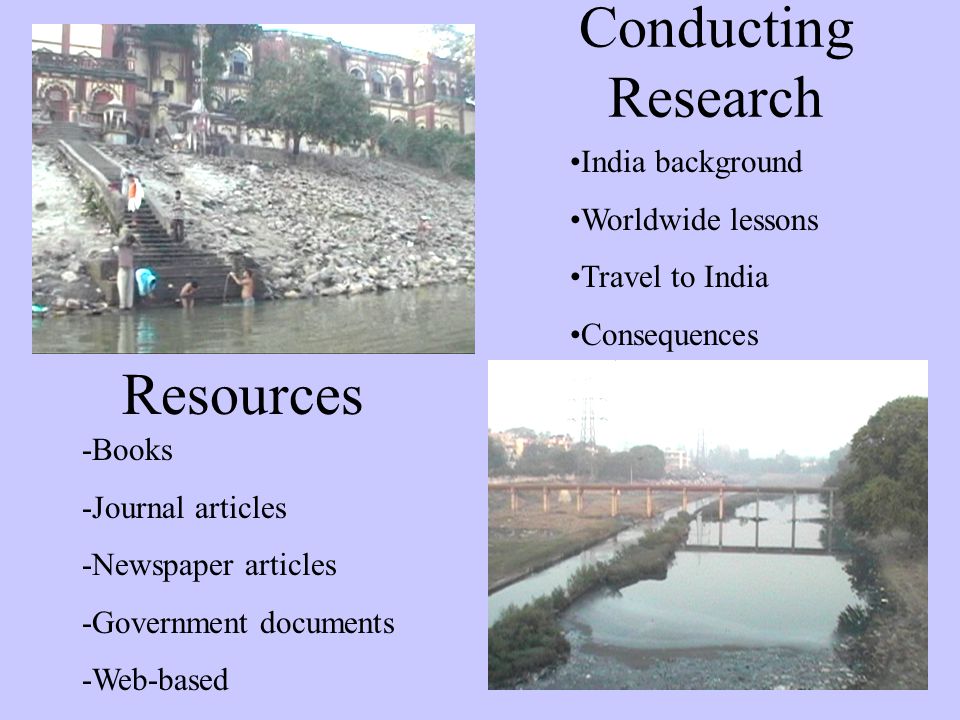 Conducting Research

•India background

•Worldwide lessons

•Travel to India

•Consequences

Resources

-Books

-Journal articles

-Newspaper articles

-Government documents

-Web-based